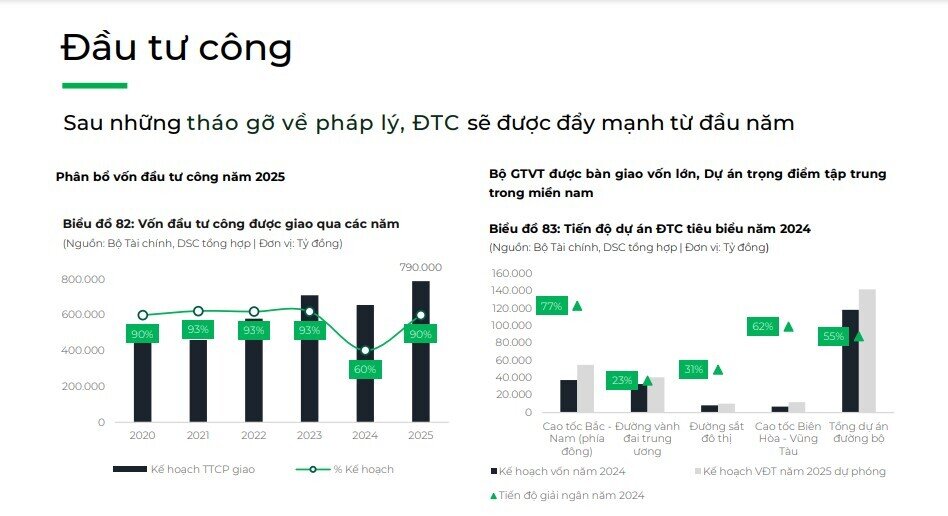 Đầu tư công

Sau những tháo gỡ về pháp lý, ĐTC sẽ được đẩy mạnh từ đầu năm

Phân bổ vốn đầu tư công năm 2025

Biểu đồ 82: Vốn đầu tư công được giao qua các năm
(Nguồn: Bộ Tài chính, DSC tổng hợp | Đơn vị: Tỷ đồng)

800.000
600.000
400.000
200.000
0

790.000

90%
93%
93%
93%
60%
90%

2020
2021
2022
2023
2024
2025

Kế hoạch TTCP giao
% Kế hoạch

Bộ GTVT được bàn giao vốn lớn, Dự án trọng điểm tập trung trong miền nam

Biểu đồ 83: Tiến độ dự án ĐTC tiêu biểu năm 2024
(Nguồn: Bộ Tài chính, DSC tổng hợp | Đơn vị: Tỷ đồng)

160.000
140.000
120.000
100.000
80.000
60.000
40.000
20.000
0

77%
23%
31%
62%
55%

Cao tốc Bắc - Nam (phía đông)
Đường vành đai trung ương
Đường sắt đô thị
Cao tốc Biên Hòa - Vũng Tàu
Tổng dự án đường bộ

Kế hoạch vốn năm 2024
Kế hoạch VĐT năm 2025 dự phóng
Tiến độ giải ngân năm 2024